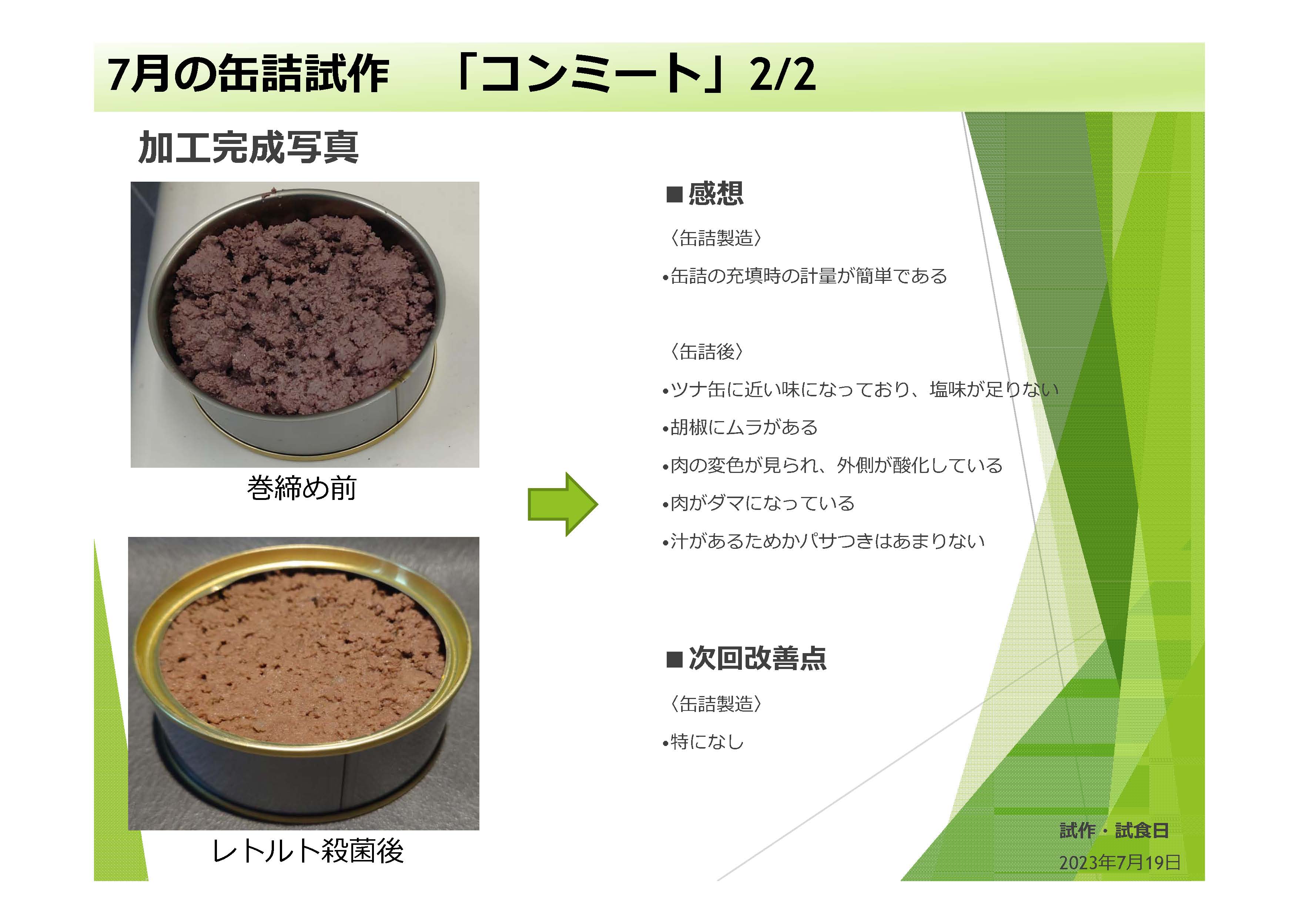 7月の缶詰試作　「コンミート」2/2

加工完成写真

巻締め前

レトルト殺菌後

■感想

〈缶詰製造〉

•缶詰の充填時の計量が簡単である

〈缶詰後〉

•ツナ缶に近い味になっており、塩味が足りない

•胡椒にムラがある

•肉の変色が見られ、外側が酸化している

•肉がダマになっている

•汁があるためかパサつきはあまりない

■次回改善点

〈缶詰製造〉

•特になし

試作・試食日
2023年7月19日